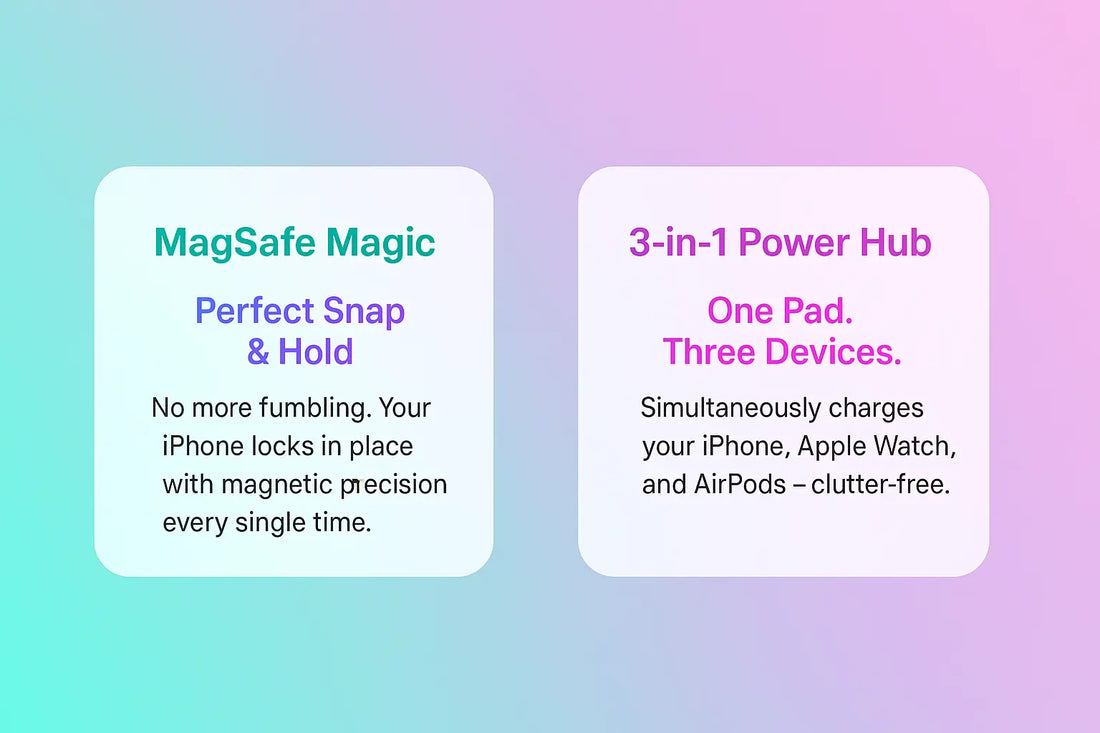 MagSafe Magic

Perfect Snap & Hold

No more fumbling. Your iPhone locks in place with magnetic precision every single time.

3-in-1 Power Hub

One Pad. Three Devices.

Simultaneously charges your iPhone, Apple Watch, and AirPods – clutter-free.